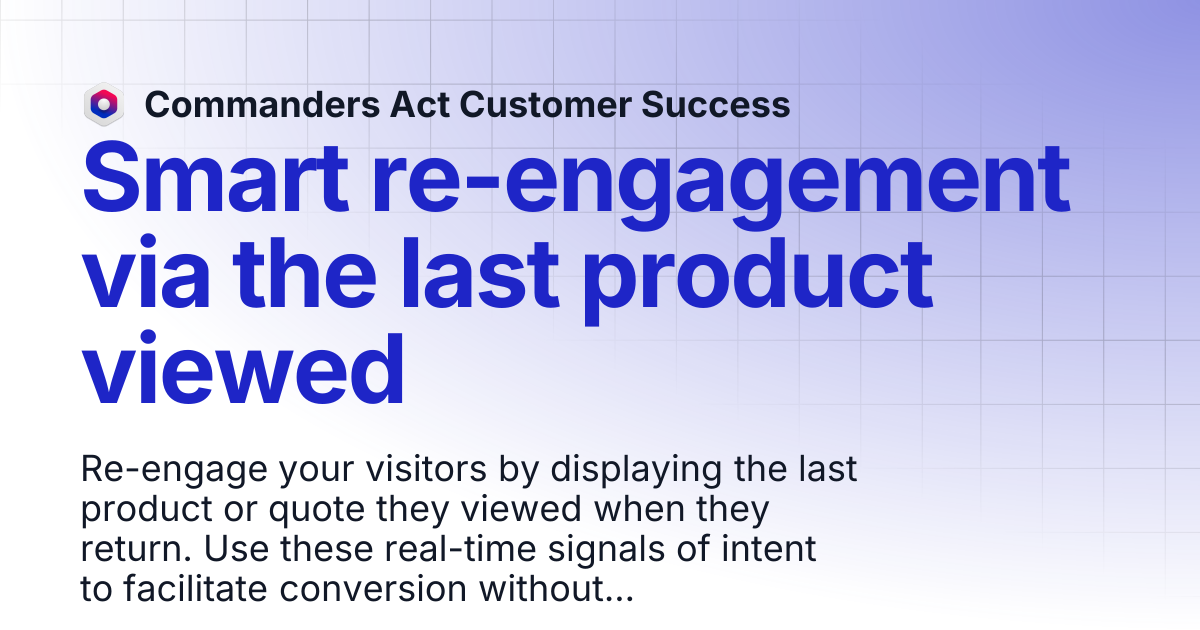 Commanders Act Customer Success

Smart re-engagement via the last product viewed

Re-engage your visitors by displaying the last product or quote they viewed when they return. Use these real-time signals of intent to facilitate conversion without...